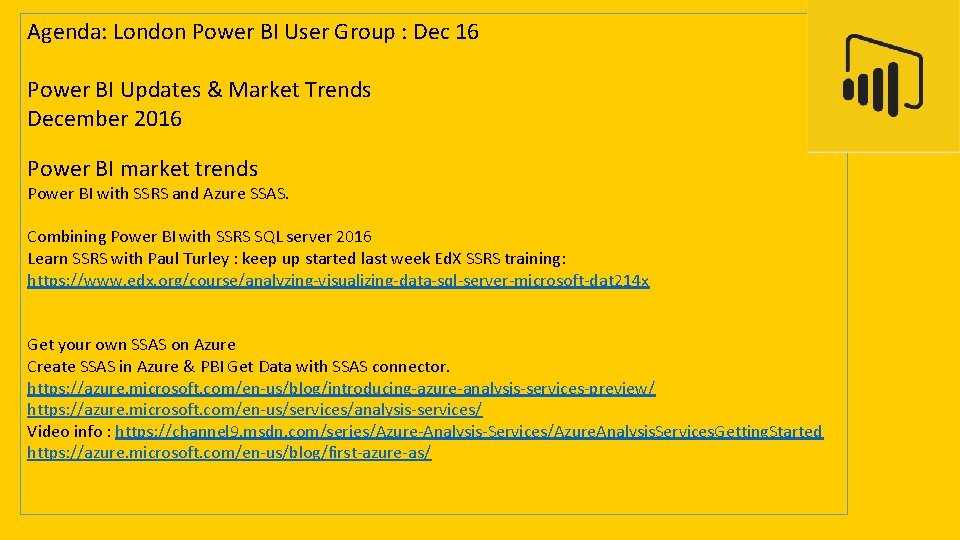 Agenda: London Power BI User Group : Dec 16

Power BI Updates & Market Trends
December 2016

Power BI market trends
Power BI with SSRS and Azure SSAS.

Combining Power BI with SSRS SQL server 2016
Learn SSRS with Paul Turley : keep up started last week EdX SSRS training:
https://www.edx.org/course/analyzing-visualizing-data-sql-server-microsoft-dat214x

Get your own SSAS on Azure
Create SSAS in Azure & PBI Get Data with SSAS connector.
https://azure.microsoft.com/en-us/blog/introducing-azure-analysis-services-preview/
https://azure.microsoft.com/en-us/services/analysis-services/
Video info : https://channel9.msdn.com/series/Azure-Analysis-Services/AzureAnalysisServicesGettingStarted
https://azure.microsoft.com/en-us/blog/first-azure-as/